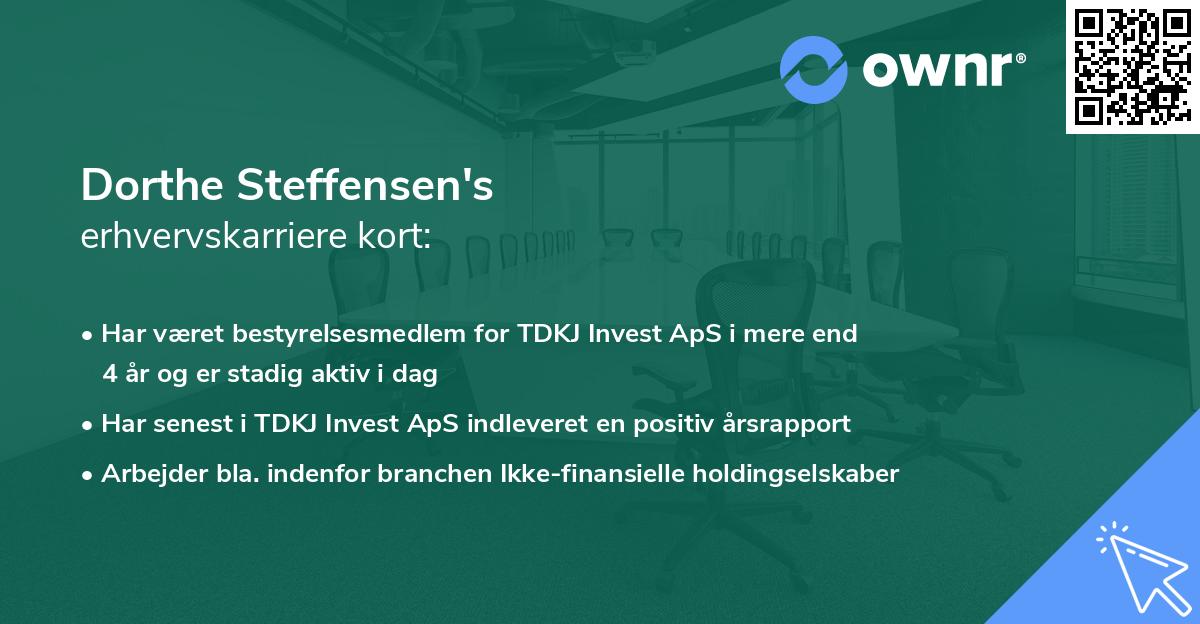 ownr®

Dorthe Steffensen's
erhvervskarriere kort:

• Har været bestyrelsesmedlem for TDKJ Invest ApS i mere end 4 år og er stadig aktiv i dag

• Har senest i TDKJ Invest ApS indleveret en positiv årsrapport

• Arbejder bla. indenfor branchen Ikke-finansielle holdingselskaber